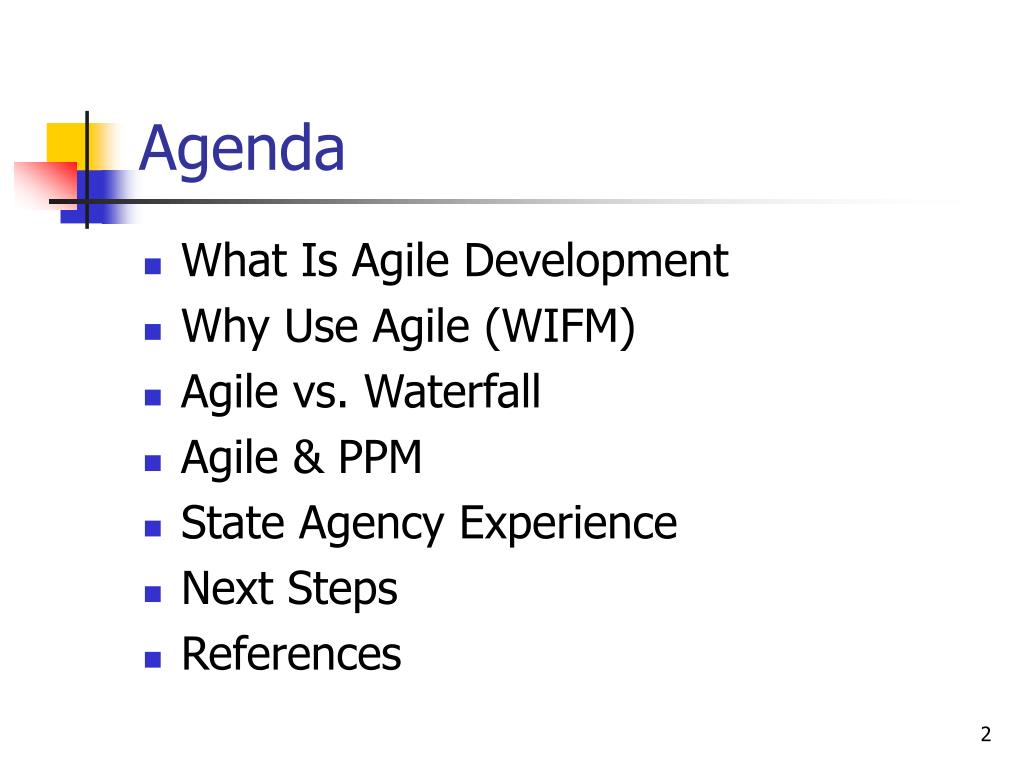 Agenda

- What Is Agile Development
- Why Use Agile (WIFM)
- Agile vs. Waterfall
- Agile & PPM
- State Agency Experience
- Next Steps
- References

2